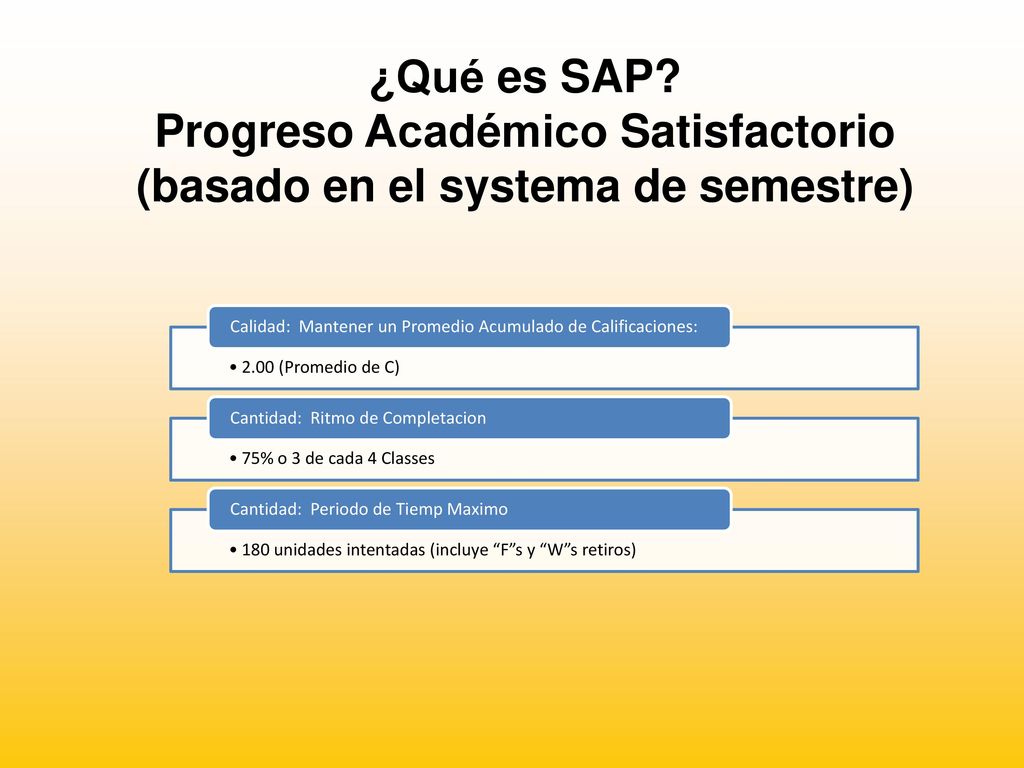 ¿Qué es SAP?
Progreso Académico Satisfactorio (basado en el systema de semestre)

Calidad: Mantener un Promedio Acumulado de Calificaciones:

• 2.00 (Promedio de C)

Cantidad: Ritmo de Completacion

• 75% o 3 de cada 4 Classes

Cantidad: Periodo de Tiemp Maximo

• 180 unidades intentadas (incluye “F”s y “W”s retiros)